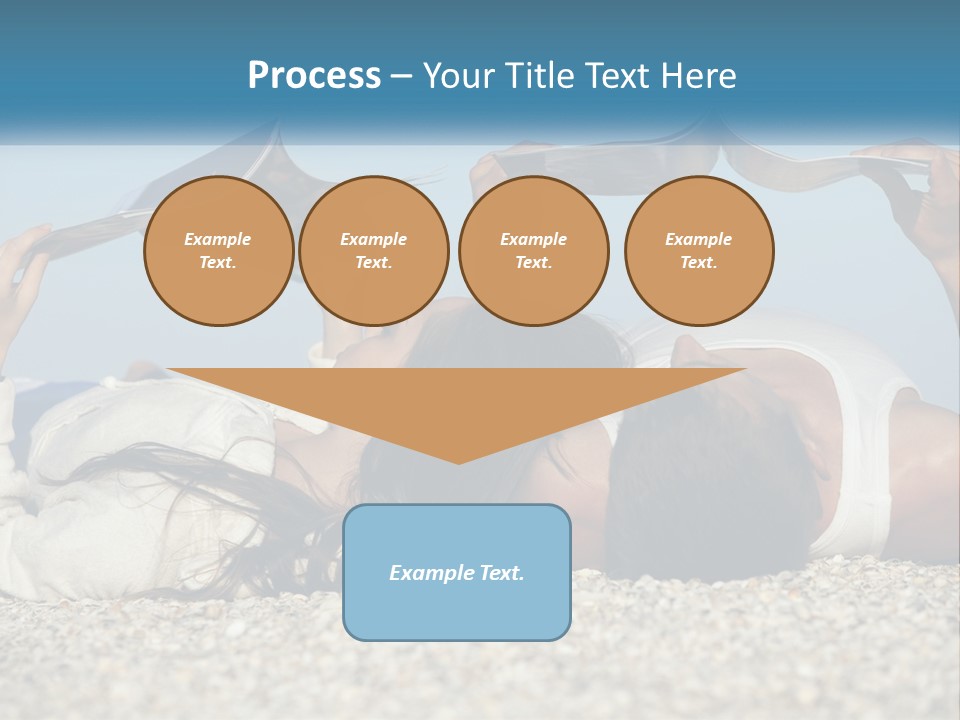 Process – Your Title Text Here

Example Text.

Example Text.

Example Text.

Example Text.

Example Text.